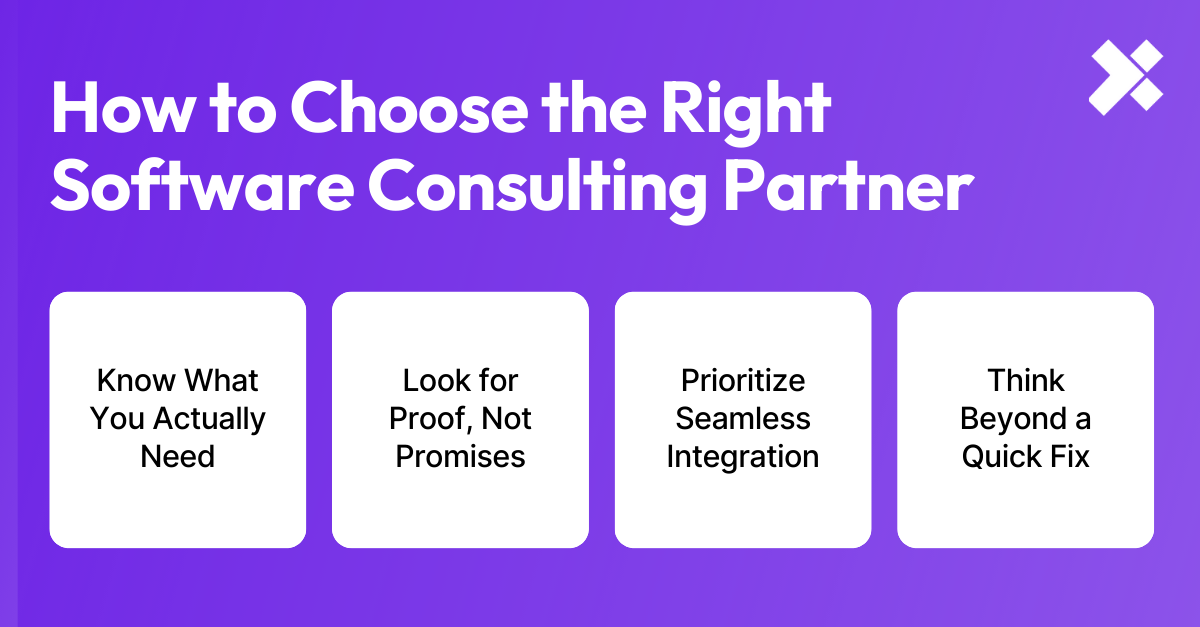 How to Choose the Right Software Consulting Partner

Know What You Actually Need

Look for Proof, Not Promises

Prioritize Seamless Integration

Think Beyond a Quick Fix